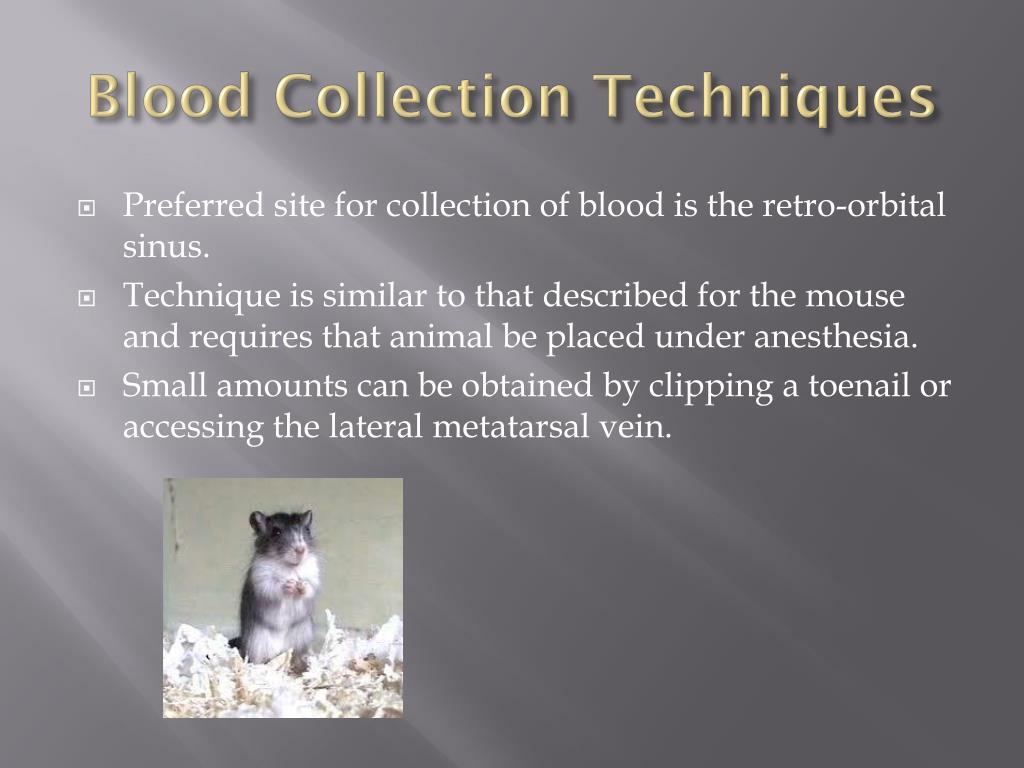 Blood Collection Techniques

Preferred site for collection of blood is the retro-orbital sinus.

Technique is similar to that described for the mouse and requires that animal be placed under anesthesia.

Small amounts can be obtained by clipping a toenail or accessing the lateral metatarsal vein.